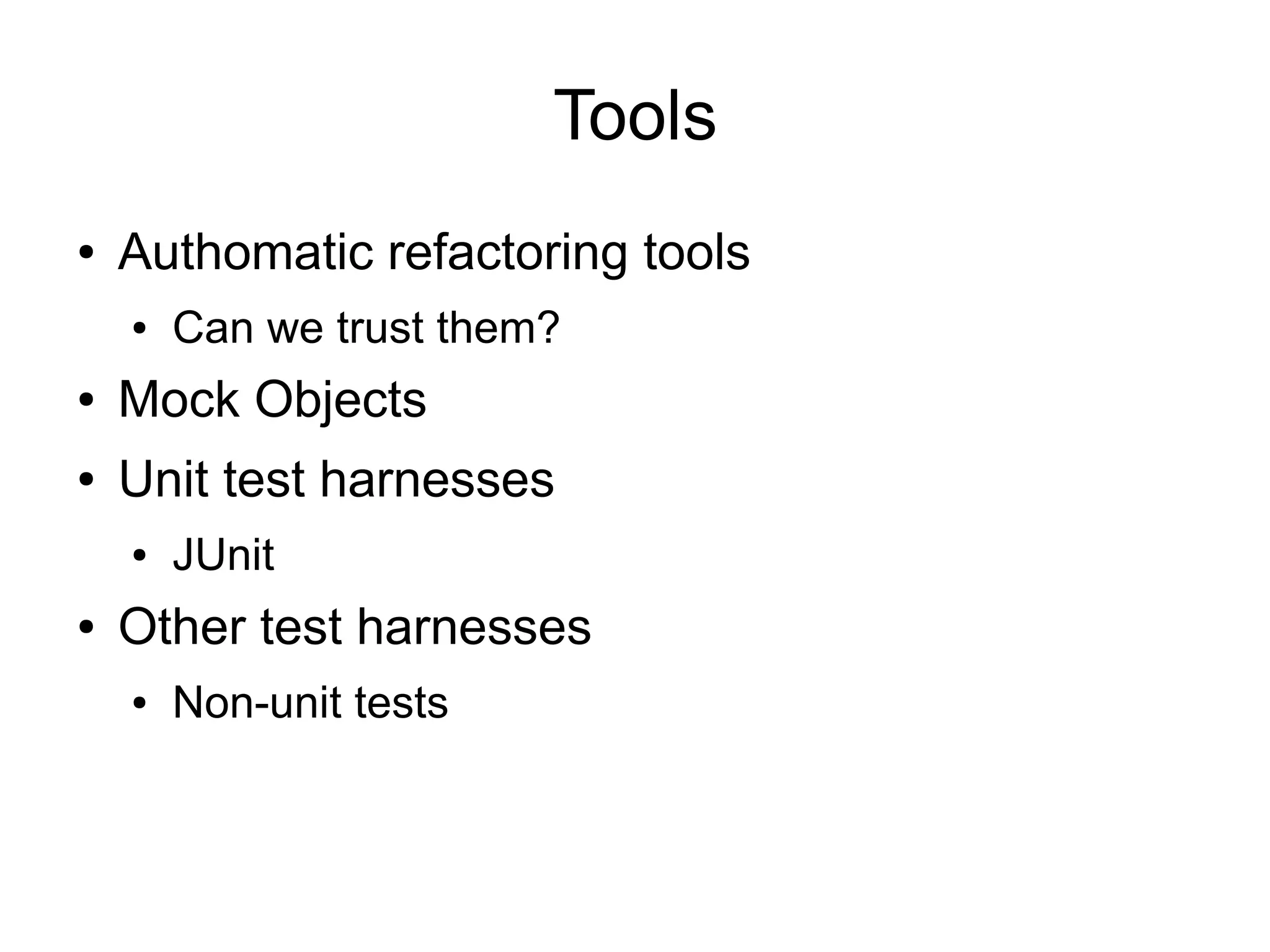 Tools

• Authomatic refactoring tools
  • Can we trust them?
• Mock Objects
• Unit test harnesses
  • JUnit
• Other test harnesses
  • Non-unit tests